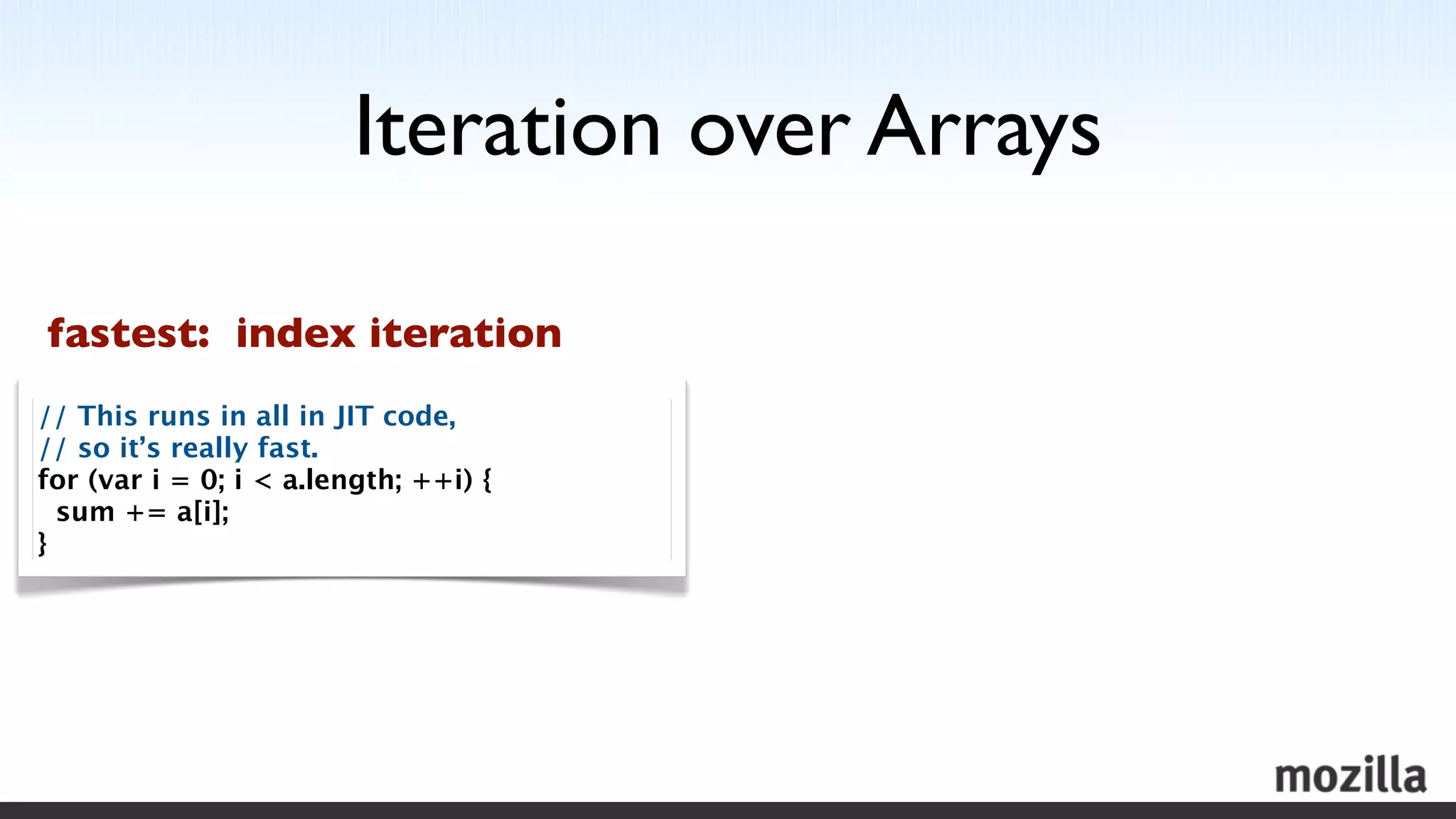 Iteration over Arrays

fastest: index iteration

// This runs in all in JIT code,
// so it's really fast.
for (var i = 0; i < a.length; ++i) {
 sum += a[i];
}

mozilla